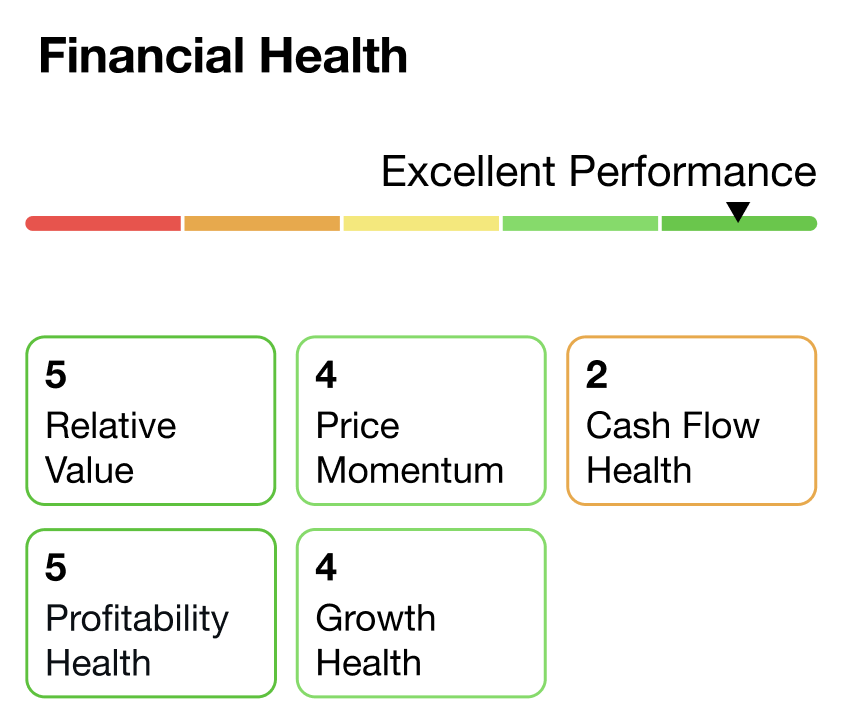 Financial Health

Excellent Performance

5
Relative Value

4
Price Momentum

2
Cash Flow Health

5
Profitability Health

4
Growth Health